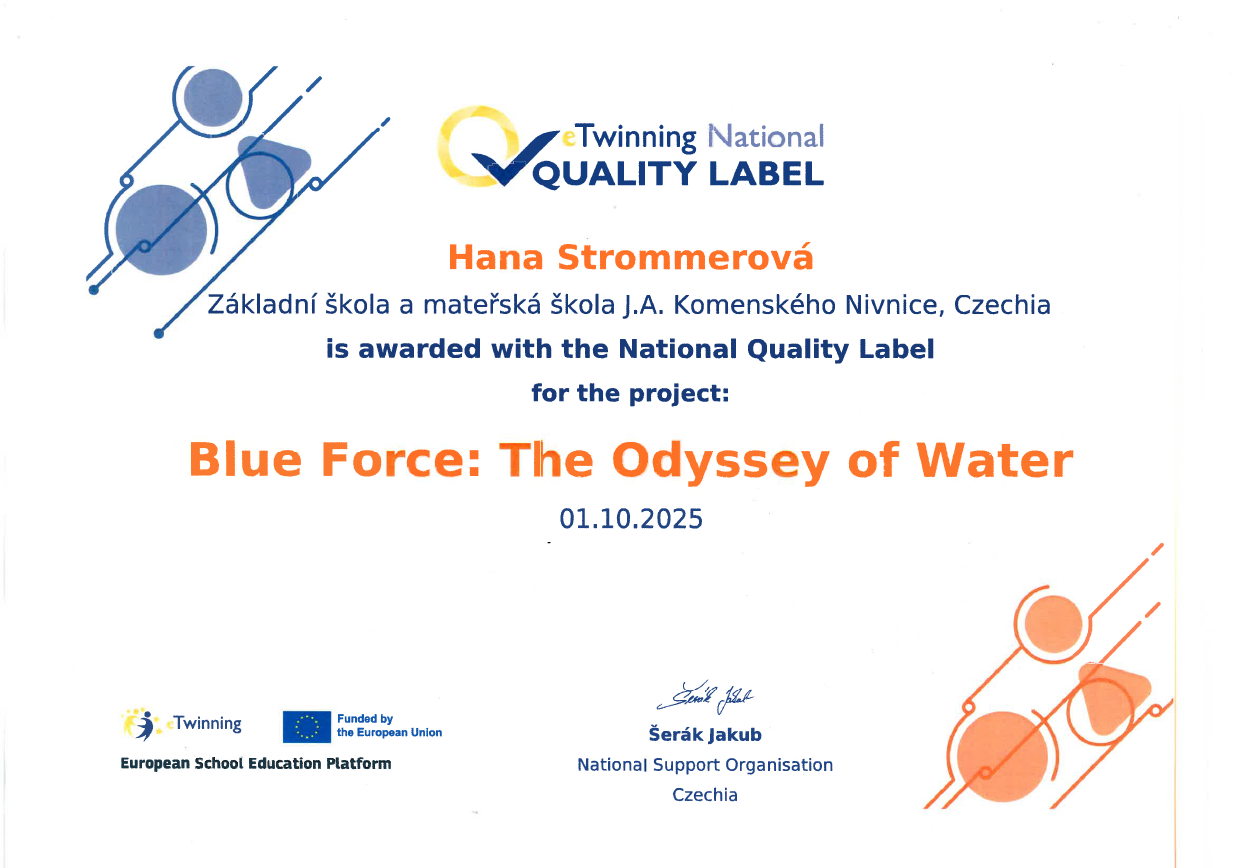 eTwinning National
QUALITY LABEL

Hana Strommerová
Základní škola a mateřská škola J.A. Komenského Nivnice, Czechia
is awarded with the National Quality Label
for the project:

Blue Force: The Odyssey of Water

01.10.2025

eTwinning
Funded by the European Union
European School Education Platform

Šerák Jakub
Šerák Jakub
National Support Organisation
Czechia